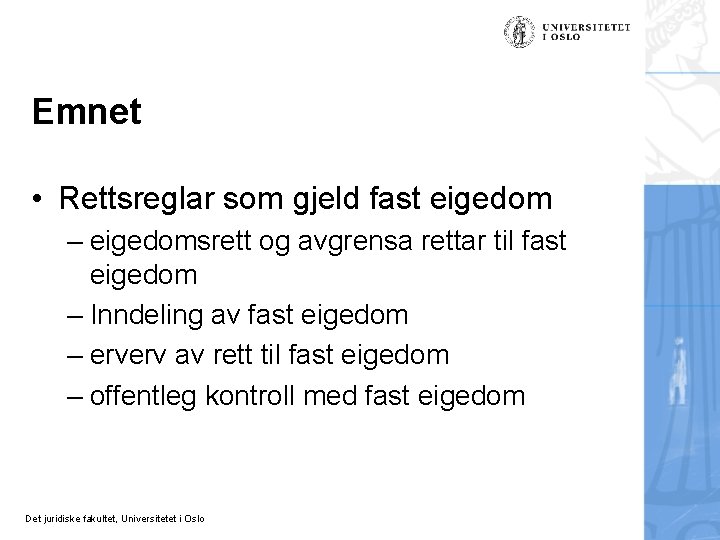 UNIVERSITETET I OSLO

Emnet

• Rettsreglar som gjeld fast eigedom
– eigedomsrett og avgrensa rettar til fast eigedom
– Inndeling av fast eigedom
– erverv av rett til fast eigedom
– offentleg kontroll med fast eigedom

Det juridiske fakultet, Universitetet i Oslo